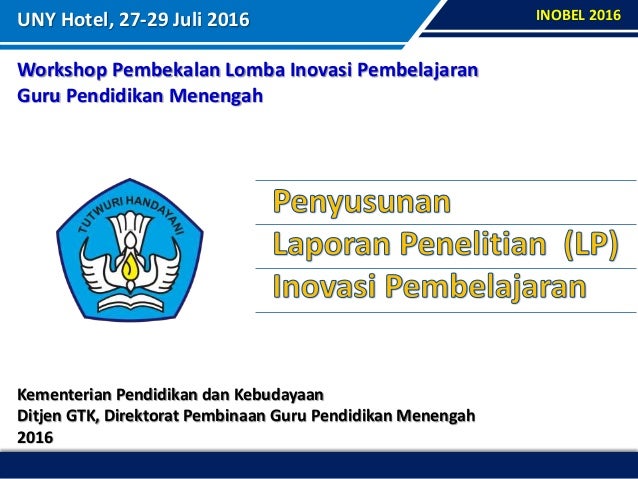 UNY Hotel, 27-29 Juli 2016

INOBEL 2016

Workshop Pembekalan Lomba Inovasi Pembelajaran
Guru Pendidikan Menengah

TUTWURI HANDAYANI

Penyusunan
Laporan Penelitian (LP)
Inovasi Pembelajaran

Kementerian Pendidikan dan Kebudayaan
Ditjen GTK, Direktorat Pembinaan Guru Pendidikan Menengah
2016